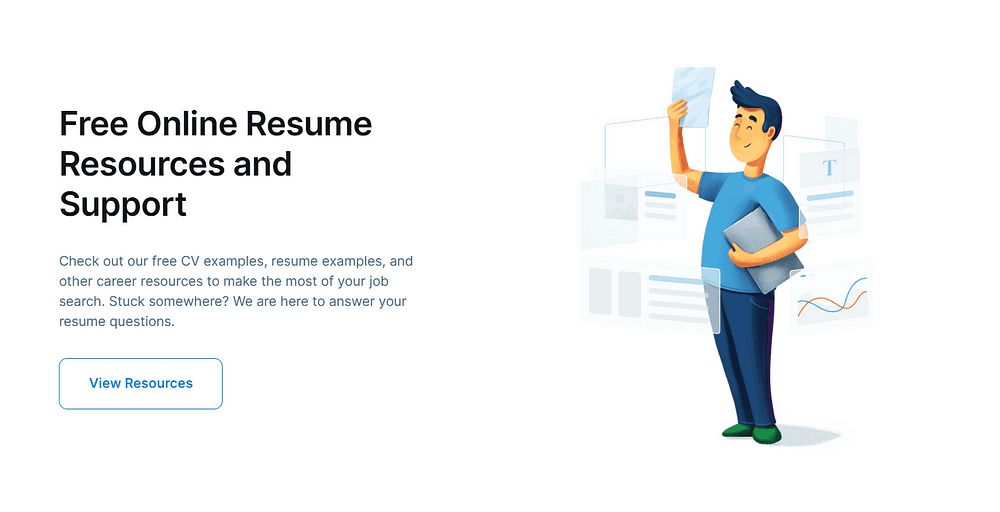 Free Online Resume Resources and Support

Check out our free CV examples, resume examples, and other career resources to make the most of your job search. Stuck somewhere? We are here to answer your resume questions.

View Resources

T